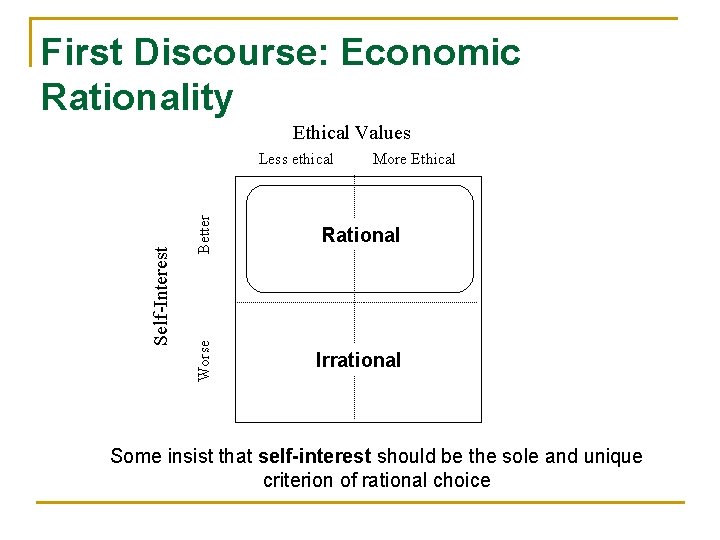 First Discourse: Economic Rationality

Ethical Values

Less ethical More Ethical

Self-Interest

Better

Worse

Rational

Irrational

Some insist that self-interest should be the sole and unique criterion of rational choice